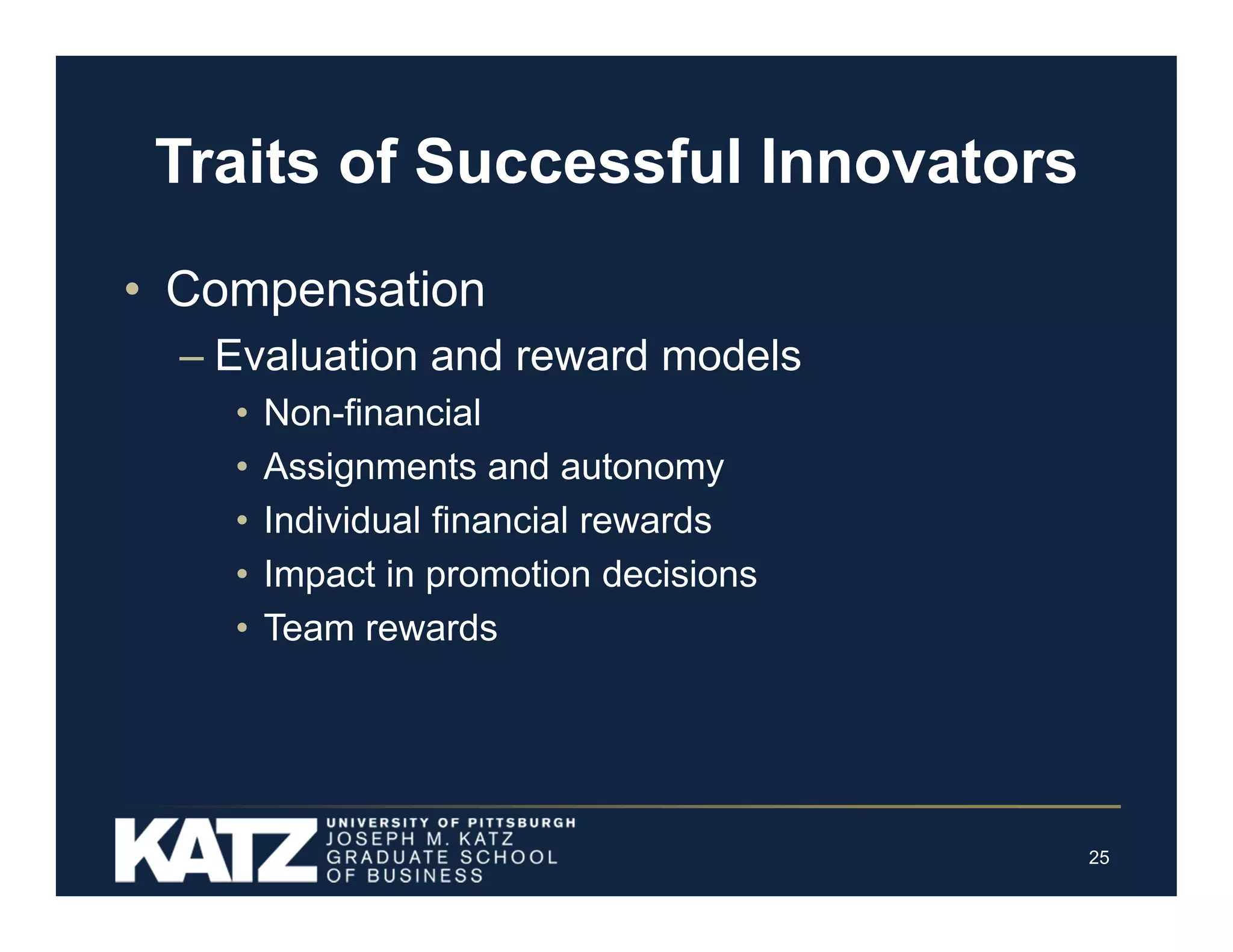 Traits of Successful Innovators

• Compensation

– Evaluation and reward models

• Non-financial

• Assignments and autonomy

• Individual financial rewards

• Impact in promotion decisions

• Team rewards

KATZ UNIVERSITY OF PITTSBURGH JOSEPH M. KATZ GRADUATE SCHOOL OF BUSINESS

25